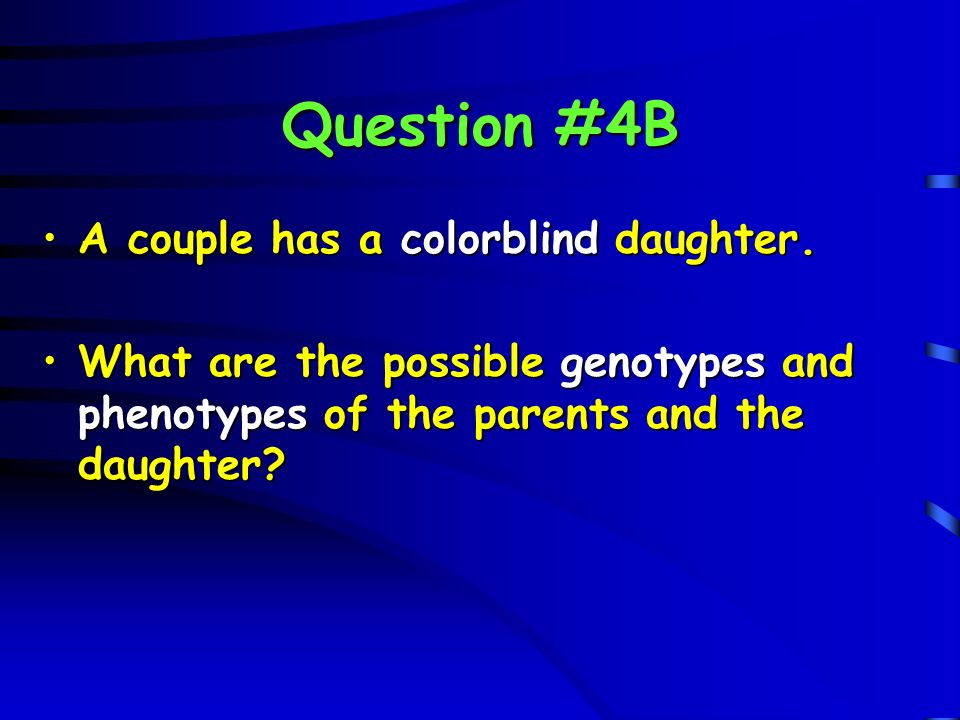 Question #4B

• A couple has a colorblind daughter.

• What are the possible genotypes and phenotypes of the parents and the daughter?